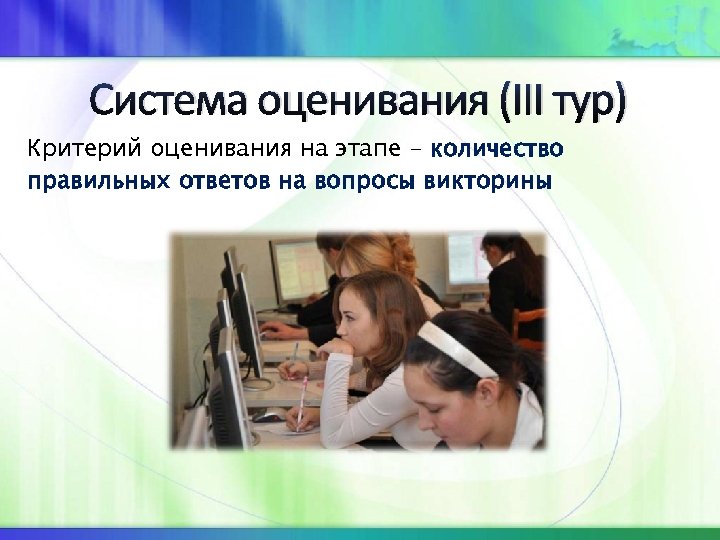 Система оценивания (III тур)

Критерий оценивания на этапе – количество правильных ответов на вопросы викторины